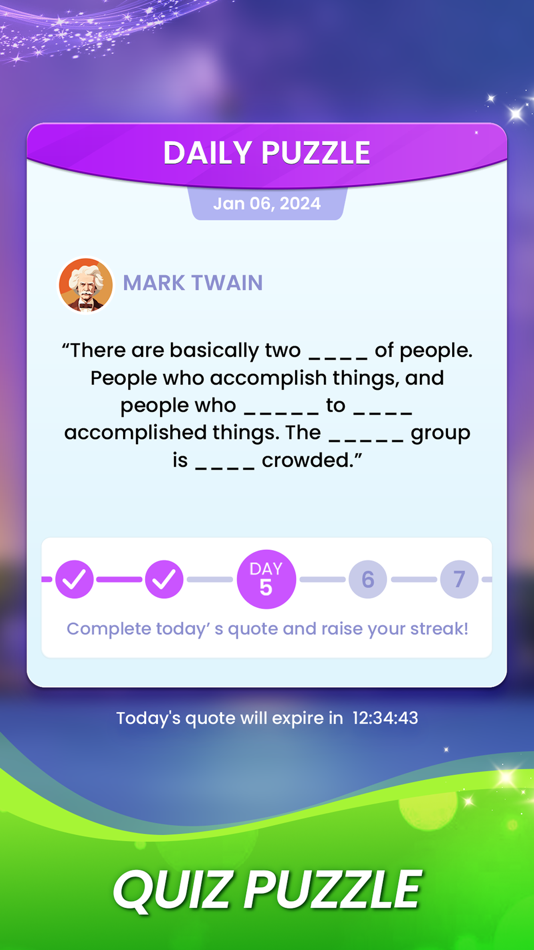 DAILY PUZZLE

Jan 06, 2024

MARK TWAIN

“There are basically two ____ of people. People who accomplish things, and people who _____ to ____ accomplished things. The _____ group is ____ crowded.”

DAY 5

6

7

Complete today’ s quote and raise your streak!

Today's quote will expire in 12:34:43

QUIZ PUZZLE